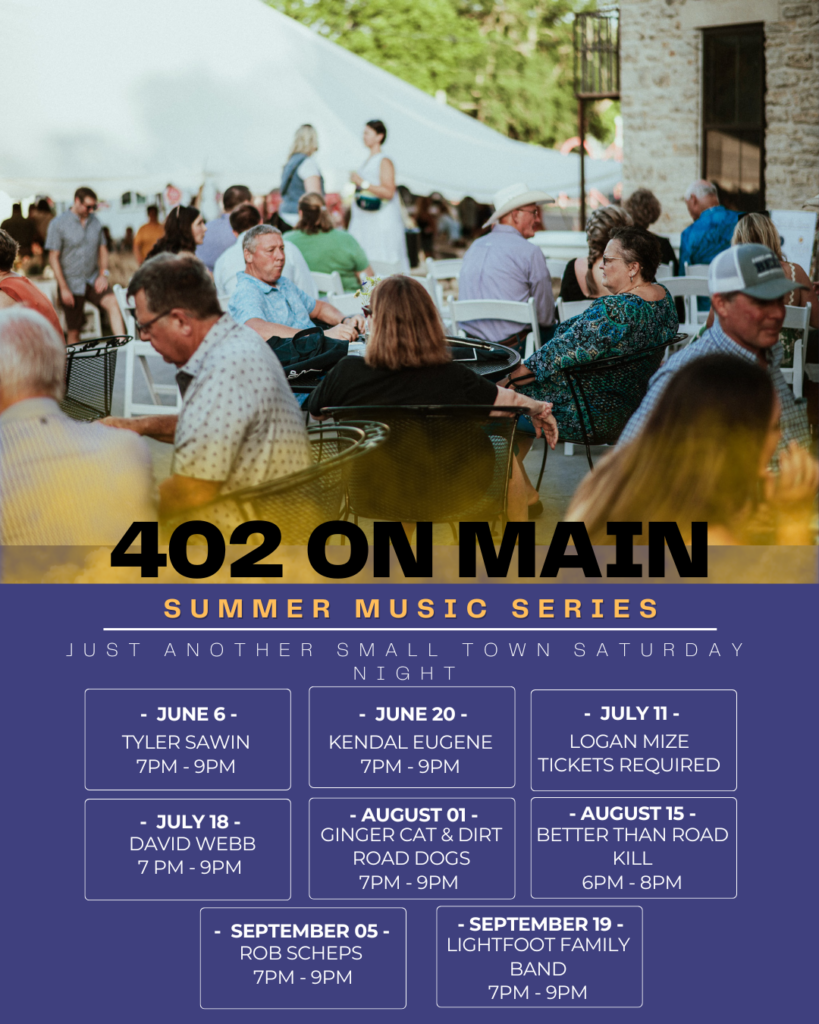 402 ON MAIN

SUMMER MUSIC SERIES

JUST ANOTHER SMALL TOWN SATURDAY NIGHT

- JUNE 6 -
TYLER SAWIN
7PM - 9PM

- JUNE 20 -
KENDAL EUGENE
7PM - 9PM

- JULY 11 -
LOGAN MIZE
TICKETS REQUIRED

- JULY 18 -
DAVID WEBB
7 PM - 9PM

- AUGUST 01 -
GINGER CAT & DIRT ROAD DOGS
7PM - 9PM

- AUGUST 15 -
BETTER THAN ROAD KILL
6PM - 8PM

- SEPTEMBER 05 -
ROB SCHEPS
7PM - 9PM

- SEPTEMBER 19 -
LIGHTFOOT FAMILY BAND
7PM - 9PM